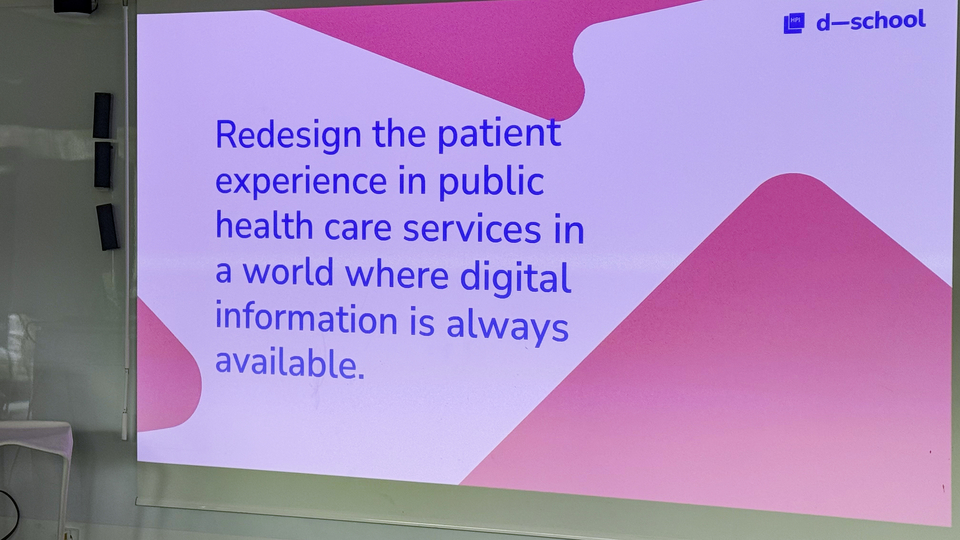 HPI d—school

Redesign the patient experience in public health care services in a world where digital information is always available.